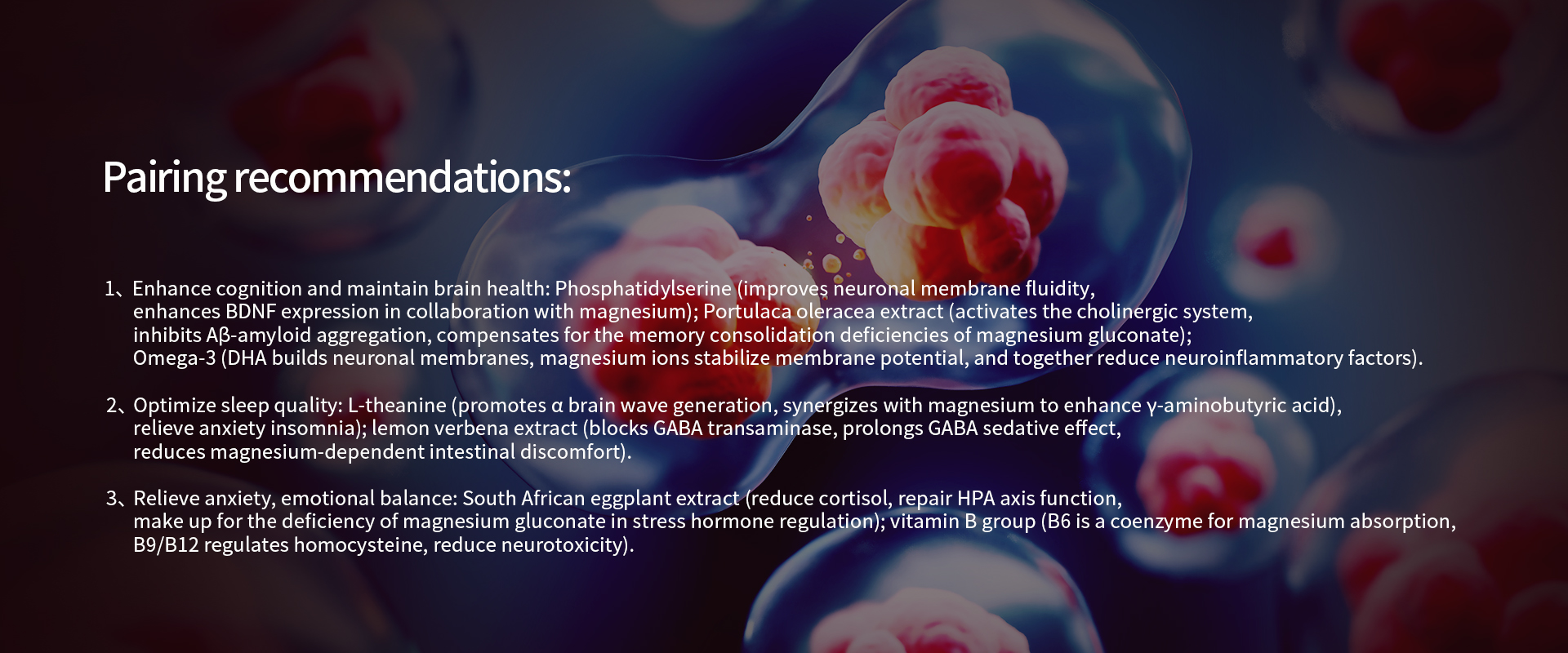 Pairing recommendations:

1、Enhance cognition and maintain brain health: Phosphatidylserine (improves neuronal membrane fluidity, enhances BDNF expression in collaboration with magnesium); Portulaca oleracea extract (activates the cholinergic system, inhibits Aβ-amyloid aggregation, compensates for the memory consolidation deficiencies of magnesium gluconate); Omega-3 (DHA builds neuronal membranes, magnesium ions stabilize membrane potential, and together reduce neuroinflammatory factors).

2、Optimize sleep quality: L-theanine (promotes α brain wave generation, synergizes with magnesium to enhance γ-aminobutyric acid), relieve anxiety insomnia); lemon verbena extract (blocks GABA transaminase, prolongs GABA sedative effect, reduces magnesium-dependent intestinal discomfort).

3、Relieve anxiety, emotional balance: South African eggplant extract (reduce cortisol, repair HPA axis function, make up for the deficiency of magnesium gluconate in stress hormone regulation); vitamin B group (B6 is a coenzyme for magnesium absorption, B9/B12 regulates homocysteine, reduce neurotoxicity).